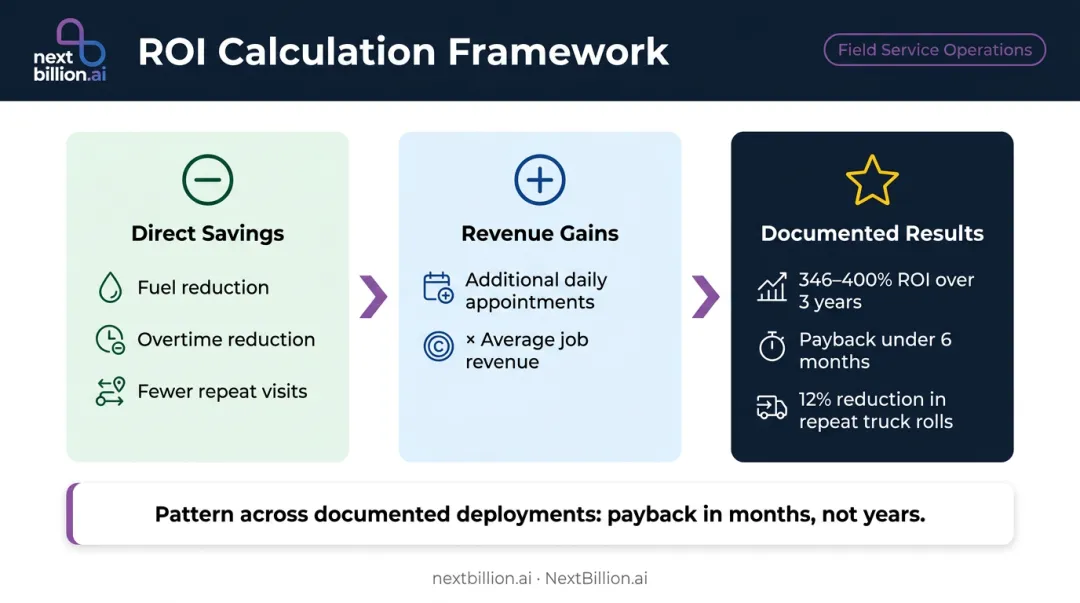 next billion.ai

ROI Calculation Framework

Field Service Operations

Direct Savings

Fuel reduction

Overtime reduction

Fewer repeat visits

Revenue Gains

Additional daily appointments

× Average job revenue

Documented Results

346–400% ROI over 3 years

Payback under 6 months

12% reduction in repeat truck rolls

Pattern across documented deployments: payback in months, not years.

nextbillion.ai · NextBillion.ai